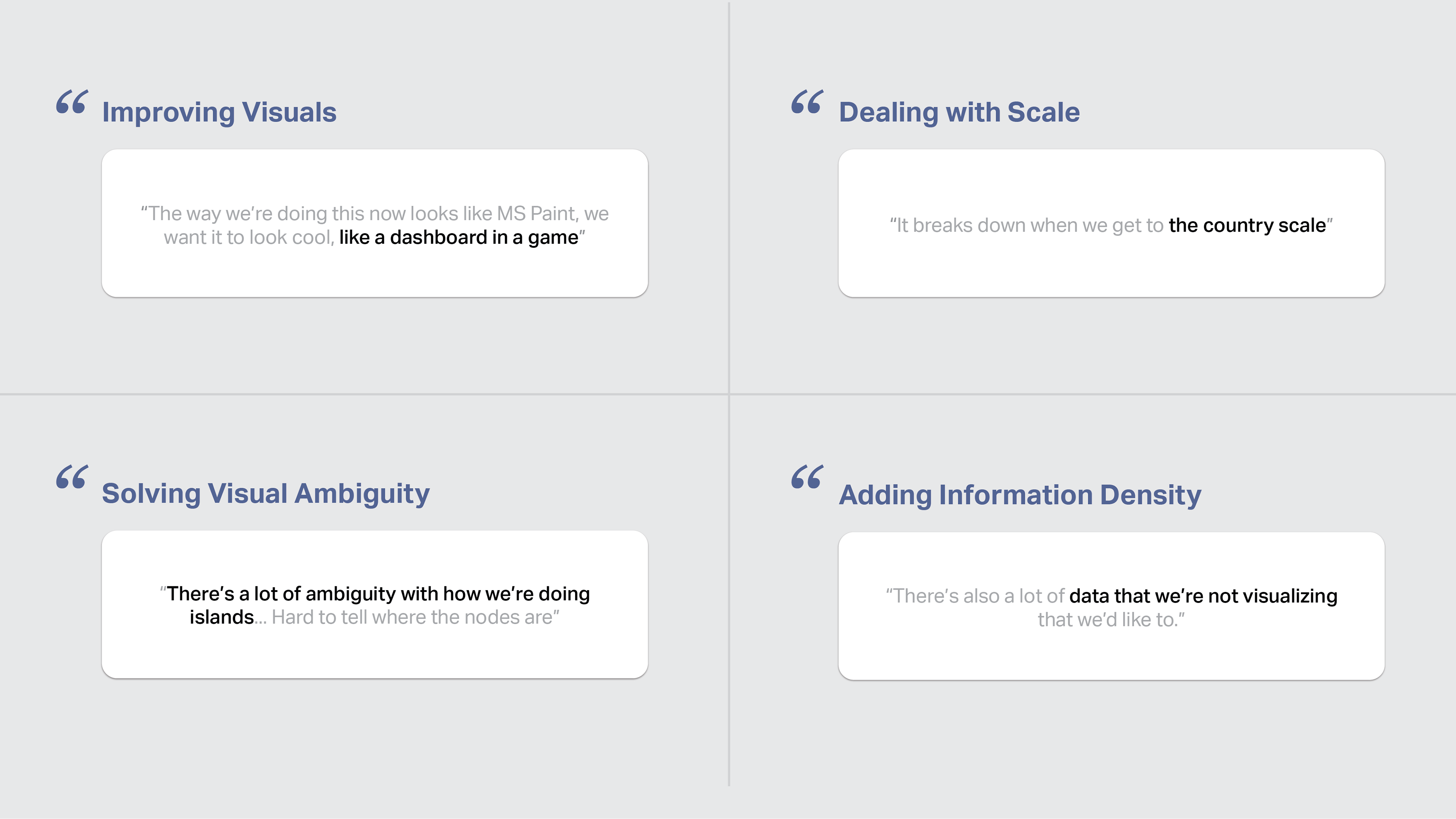 “ Improving Visuals

“The way we’re doing this now looks like MS Paint, we want it to look cool, like a dashboard in a game”

“ Dealing with Scale

“It breaks down when we get to the country scale”

“ Solving Visual Ambiguity

“There’s a lot of ambiguity with how we’re doing islands... Hard to tell where the nodes are”

“ Adding Information Density

“There’s also a lot of data that we’re not visualizing that we’d like to.”